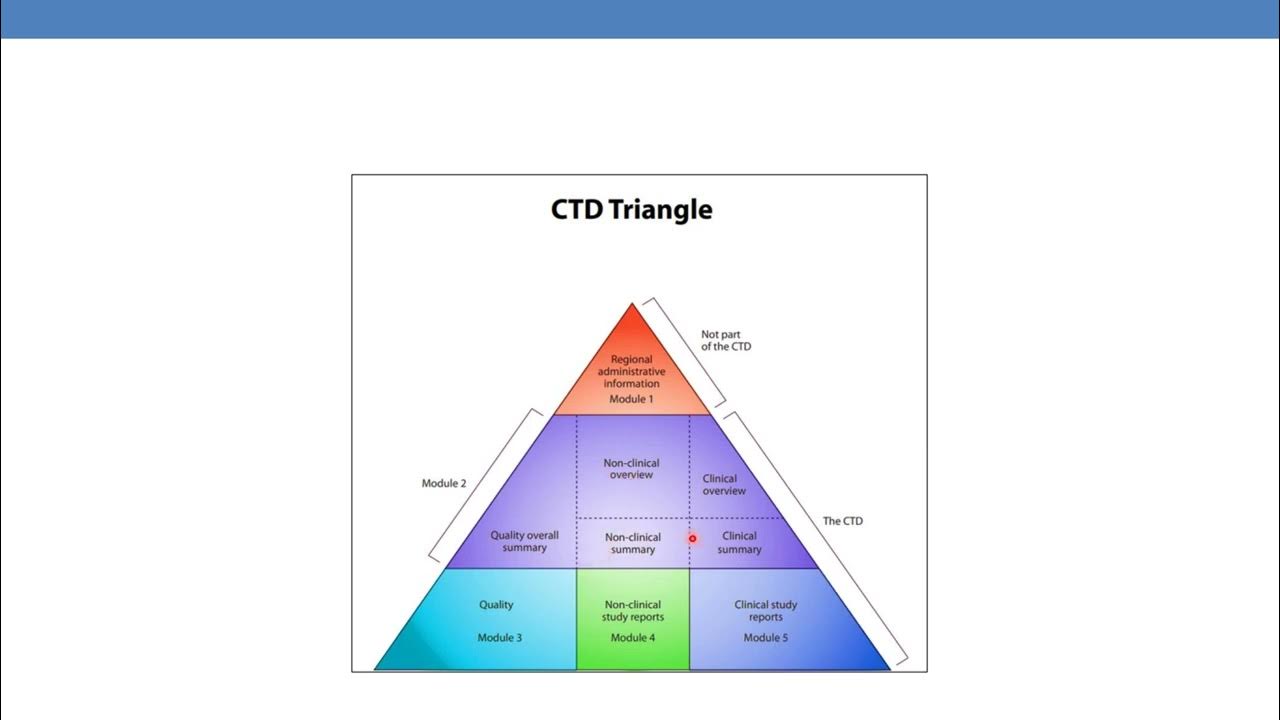 CTD Triangle

Not part of the CTD

Regional administrative information

Module 1

Module 2

Non-clinical overview

Clinical overview

The CTD

Quality overall summary

Non-clinical summary

Clinical summary

Quality

Module 3

Non-clinical study reports

Module 4

Clinical study reports

Module 5